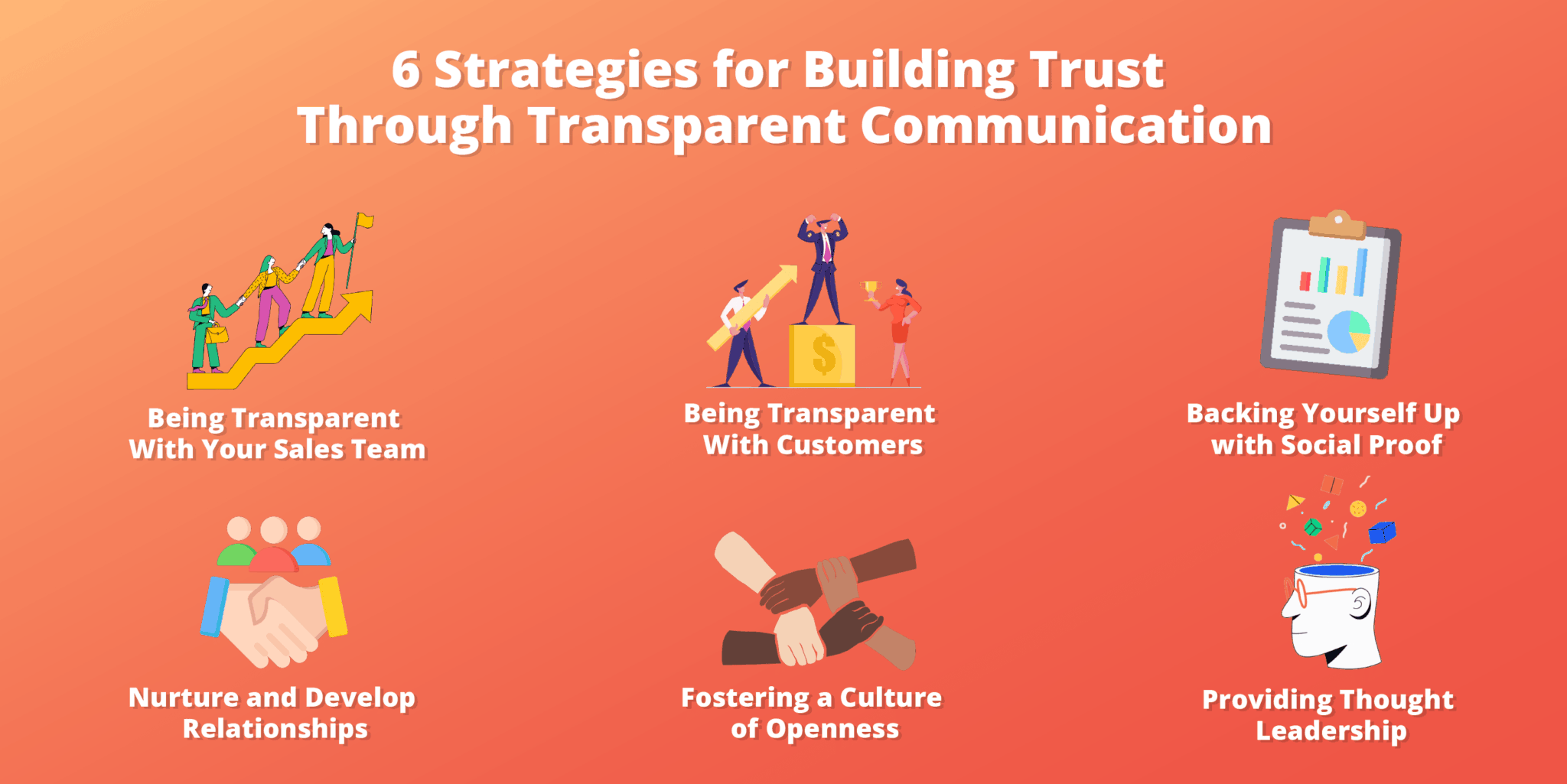 6 Strategies for Building Trust Through Transparent Communication

Being Transparent With Your Sales Team

Being Transparent With Customers

Backing Yourself Up with Social Proof

Nurture and Develop Relationships

Fostering a Culture of Openness

Providing Thought Leadership